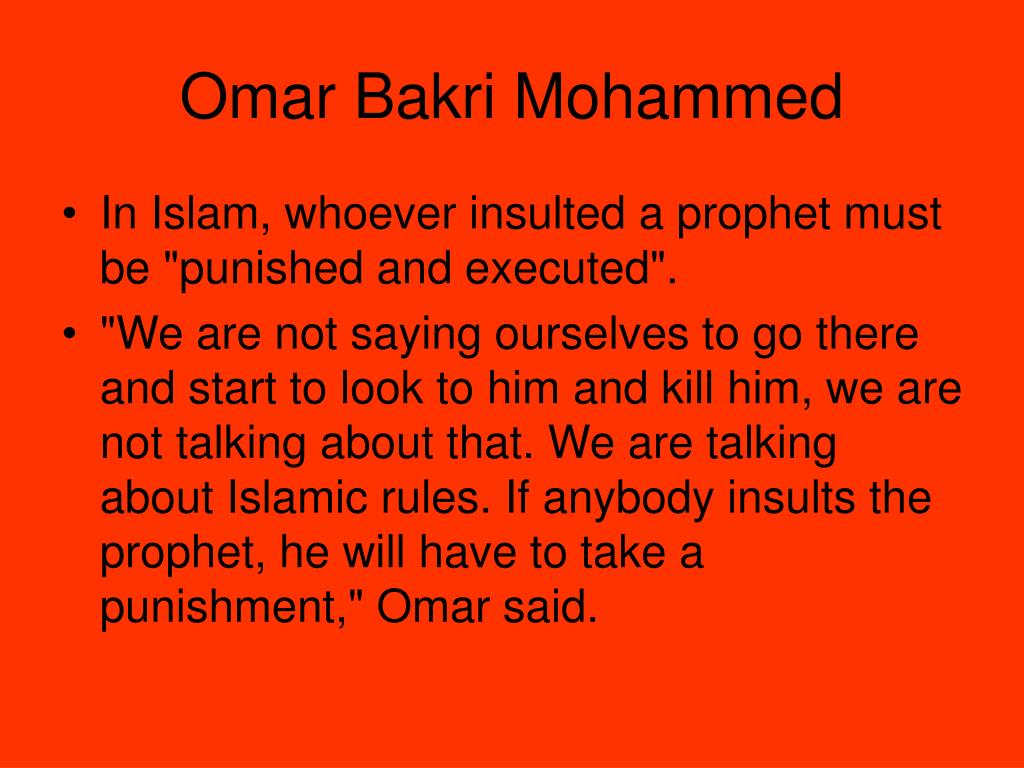 Omar Bakri Mohammed

• In Islam, whoever insulted a prophet must be "punished and executed".
• "We are not saying ourselves to go there and start to look to him and kill him, we are not talking about that. We are talking about Islamic rules. If anybody insults the prophet, he will have to take a punishment," Omar said.